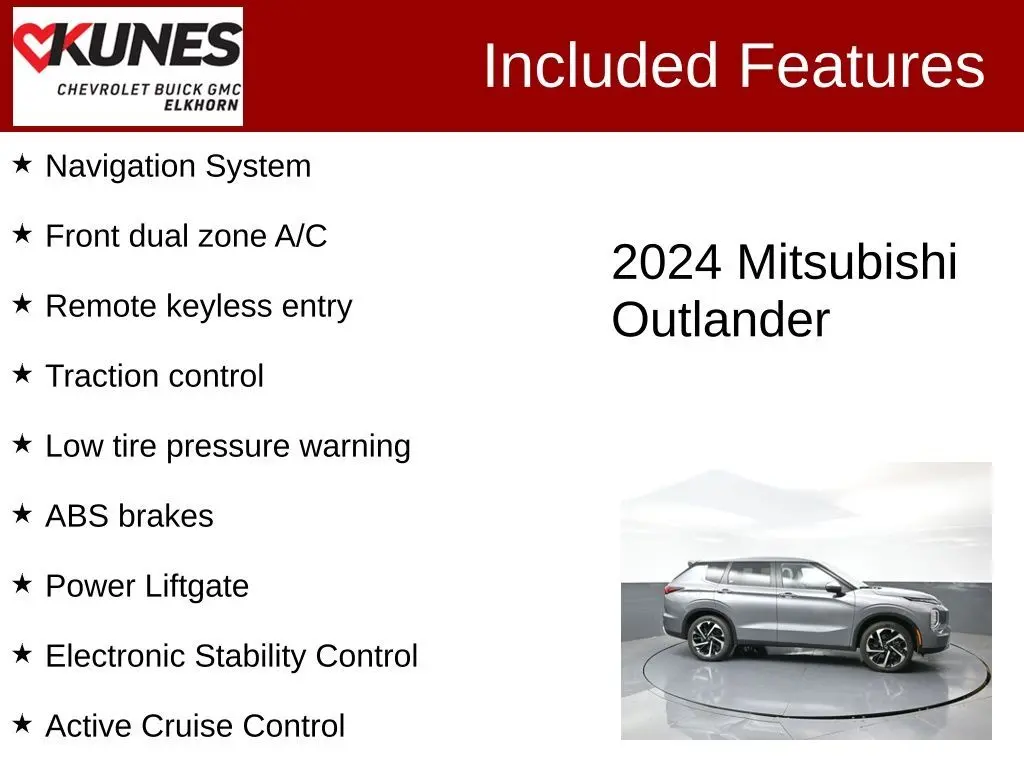 KUNES
CHEVROLET BUICK GMC
ELKHORN

Included Features

★ Navigation System

★ Front dual zone A/C

★ Remote keyless entry

★ Traction control

★ Low tire pressure warning

★ ABS brakes

★ Power Liftgate

★ Electronic Stability Control

★ Active Cruise Control

2024 Mitsubishi Outlander